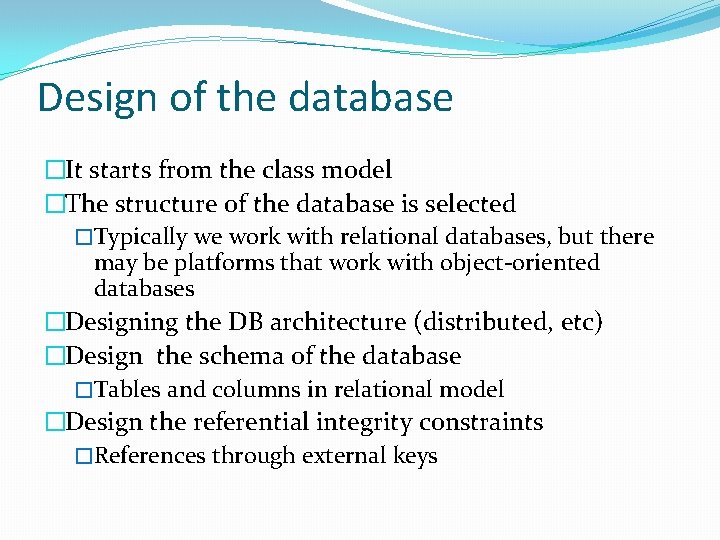 Design of the database

□It starts from the class model
□The structure of the database is selected
□Typically we work with relational databases, but there may be platforms that work with object-oriented databases
□Designing the DB architecture (distributed, etc)
□Design the schema of the database
□Tables and columns in relational model
□Design the referential integrity constraints
□References through external keys